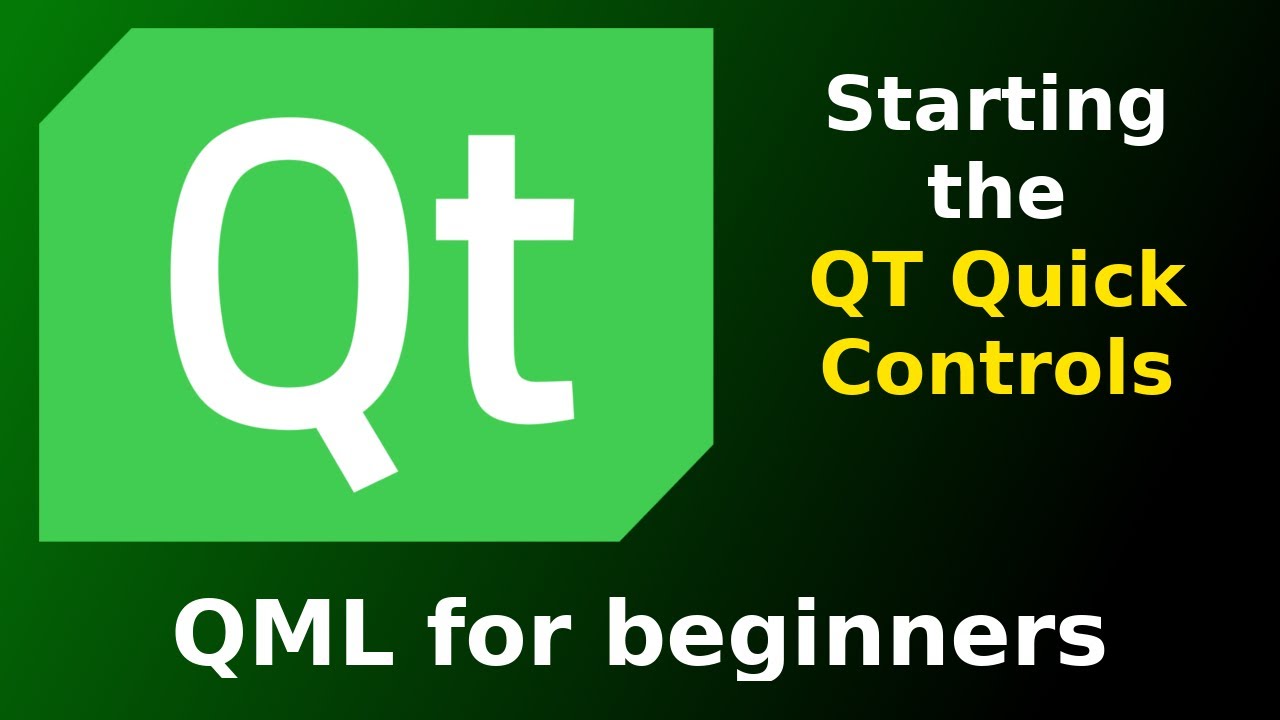 Qt

Starting the QT Quick Controls

QML for beginners